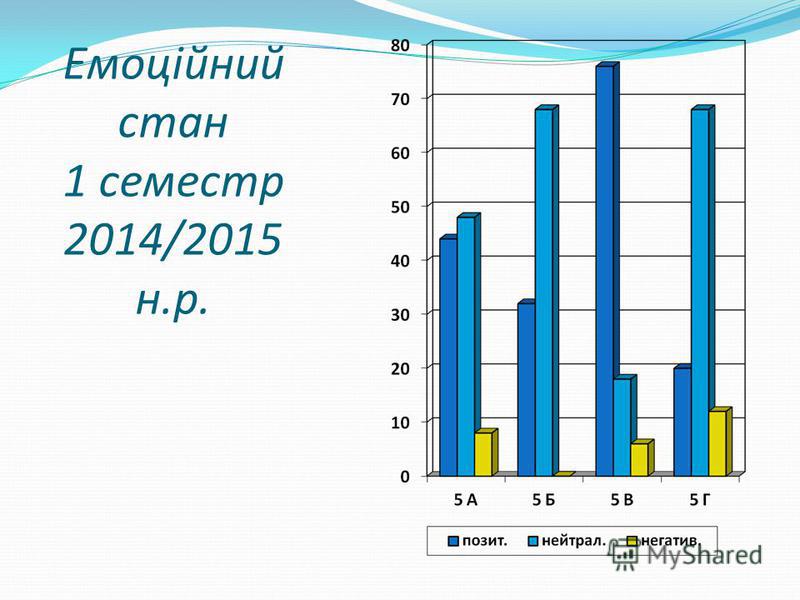 Емоційний стан 1 семестр 2014/2015 н.р.

80
70
60
50
40
30
20
10
0

5 А
5 Б
5 В
5 Г

позит.
нейтрал.
негатив.

MyShared